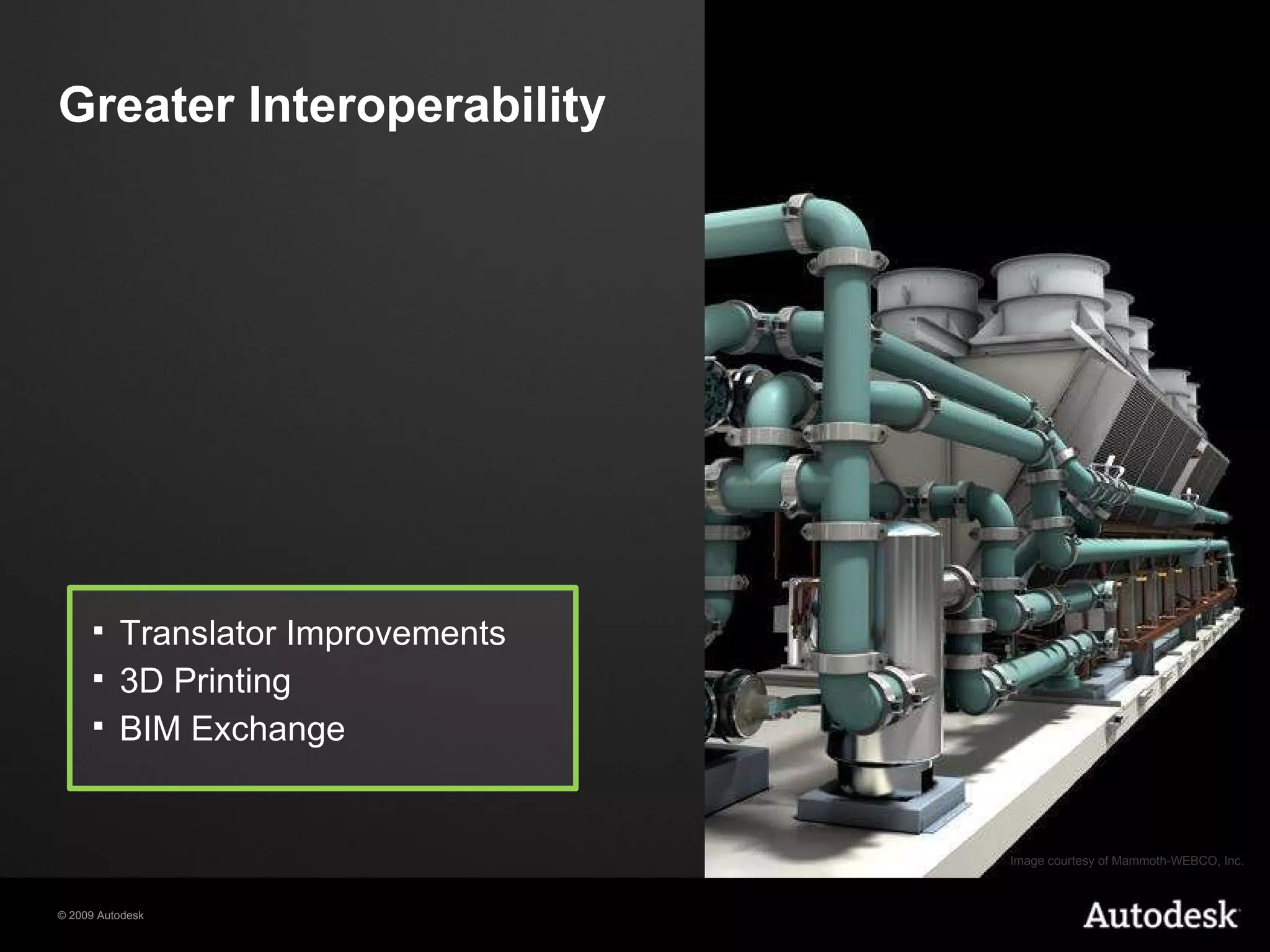 Greater Interoperability

▪ Translator Improvements
▪ 3D Printing
▪ BIM Exchange

Image courtesy of Mammoth-WEBCO, Inc.

© 2009 Autodesk

Autodesk